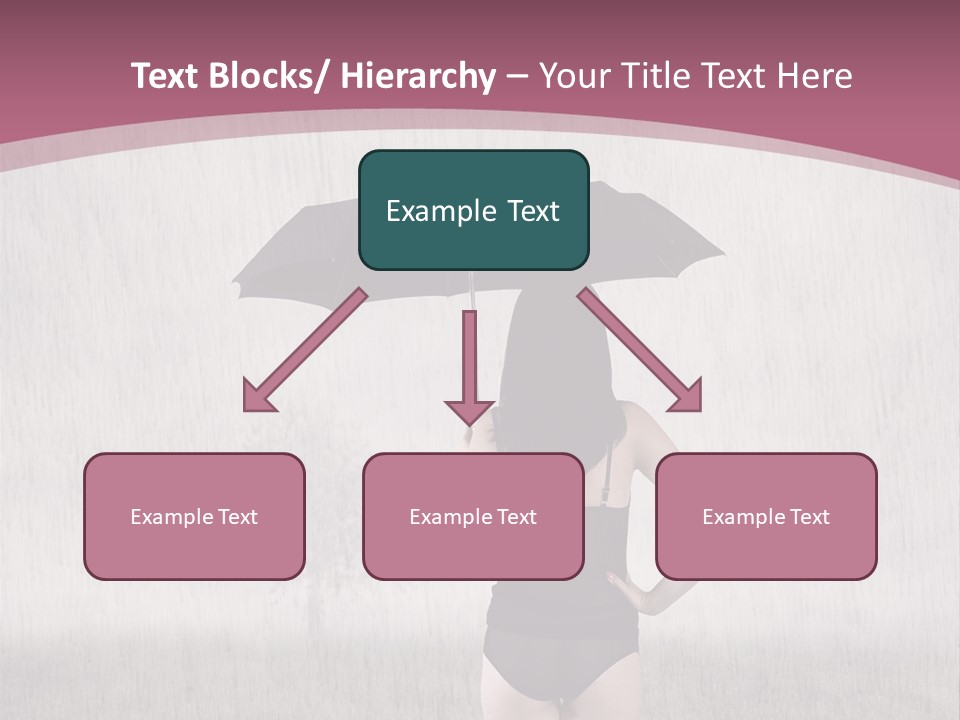 Text Blocks/ Hierarchy – Your Title Text Here

Example Text

Example Text

Example Text

Example Text